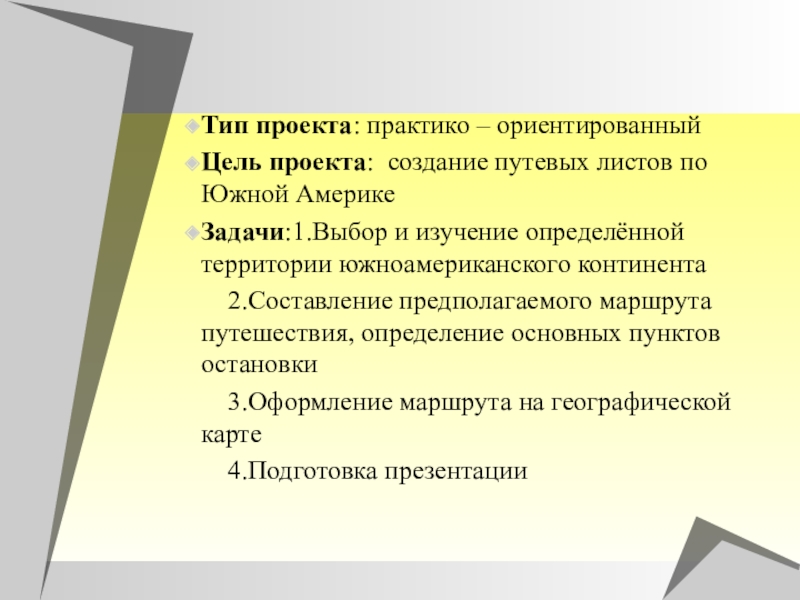 Тип проекта: практико – ориентированный

Цель проекта: создание путевых листов по Южной Америке

Задачи:1.Выбор и изучение определённой территории южноамериканского континента

2.Составление предполагаемого маршрута путешествия, определение основных пунктов остановки

3.Оформление маршрута на географической карте

4.Подготовка презентации